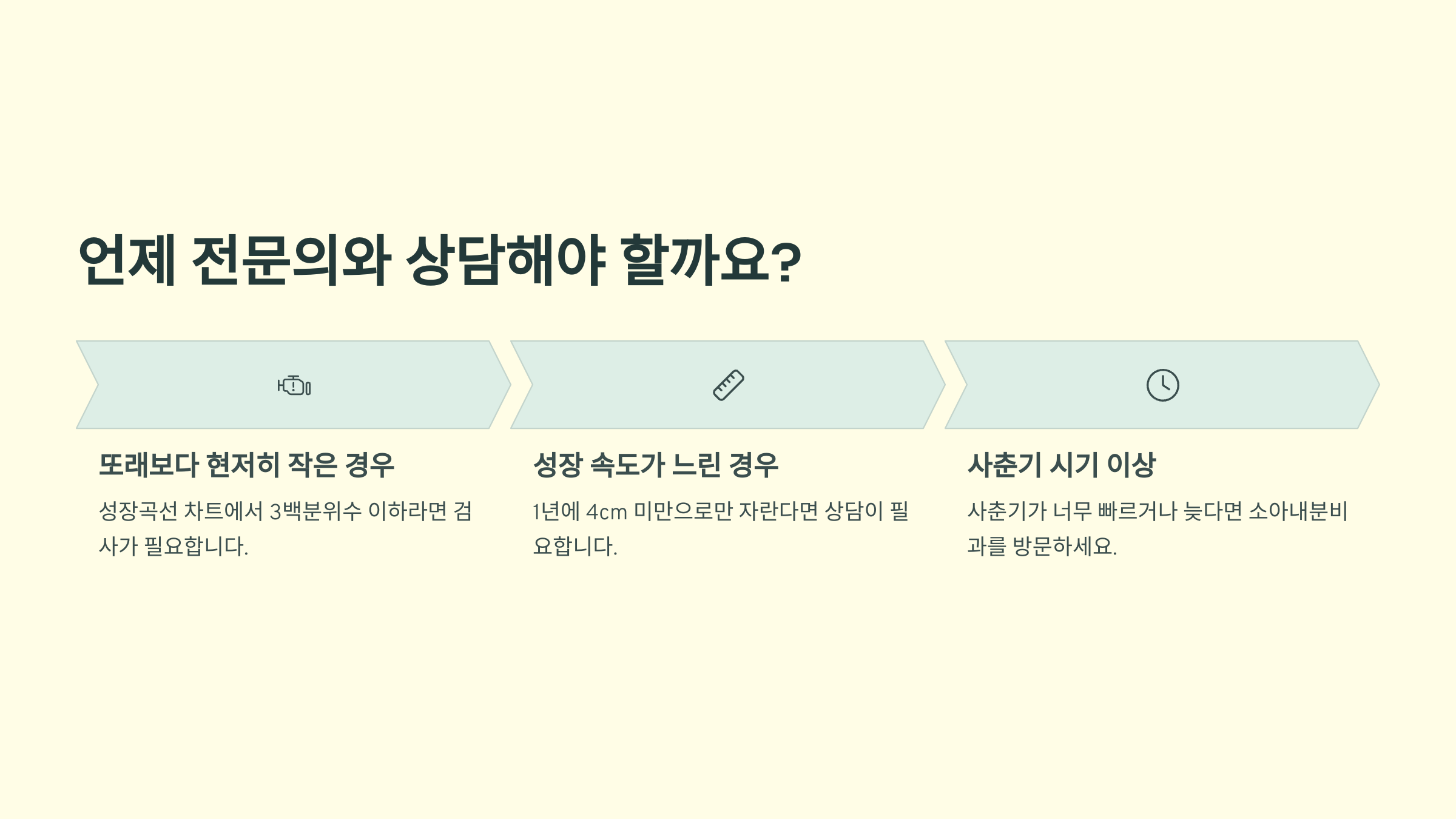 언제 전문의와 상담해야 할까요?

또래보다 현저히 작은 경우

성장곡선 차트에서 3백분위수 이하라면 검사가 필요합니다.

성장 속도가 느린 경우

1년에 4cm 미만으로만 자란다면 상담이 필요합니다.

사춘기 시기 이상

사춘기가 너무 빠르거나 늦다면 소아내분비과를 방문하세요.